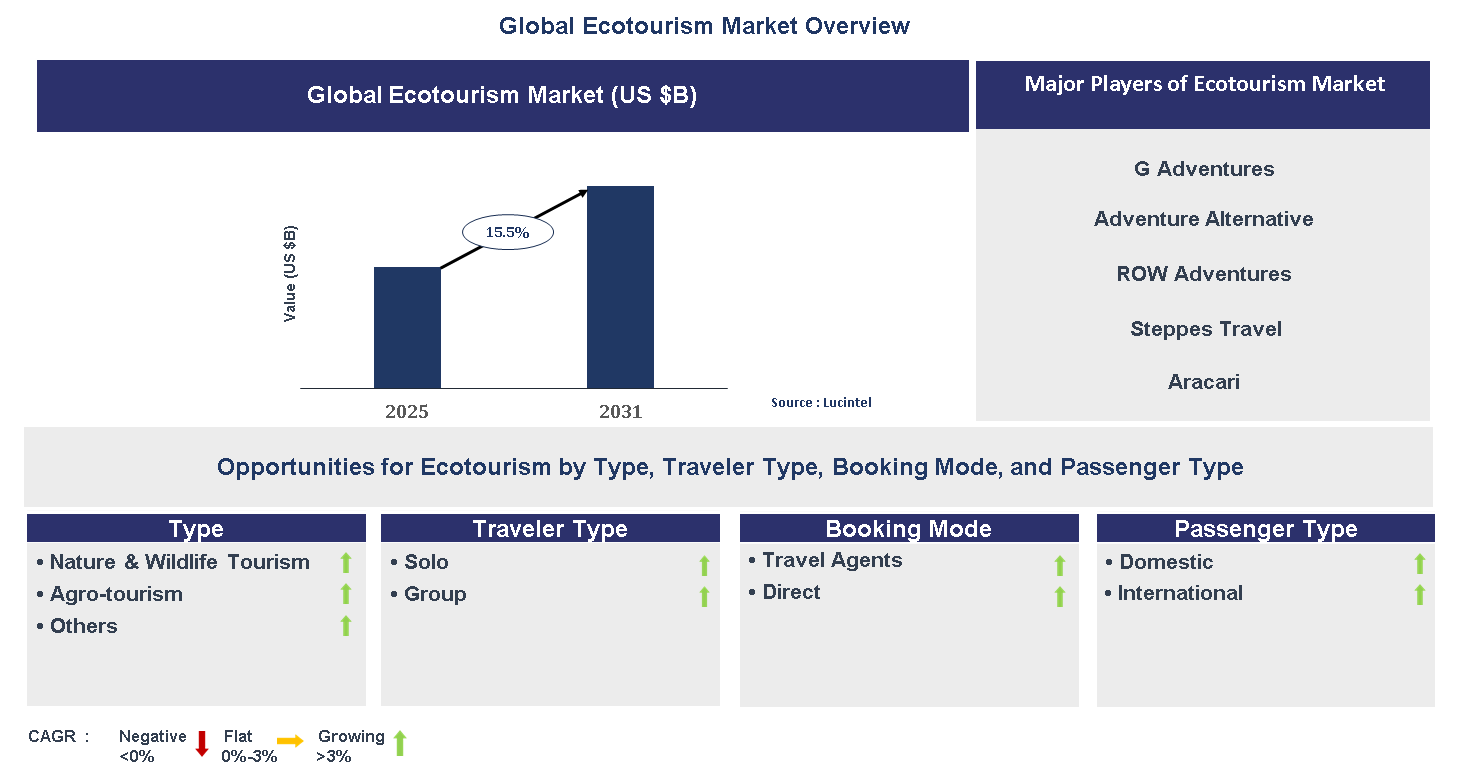 Global Ecotourism Market Overview

Global Ecotourism Market (US $B)

Value (US $B)

15.5%

2025

2031

Source : Lucintel

Major Players of Ecotourism Market

G Adventures

Adventure Alternative

ROW Adventures

Steppes Travel

Aracari

Opportunities for Ecotourism by Type, Traveler Type, Booking Mode, and Passenger Type

Type

• Nature & Wildlife Tourism
• Agro-tourism
• Others

Traveler Type

• Solo
• Group

Booking Mode

• Travel Agents
• Direct

Passenger Type

• Domestic
• International

CAGR : Negative <0% Flat 0%-3% Growing >3%